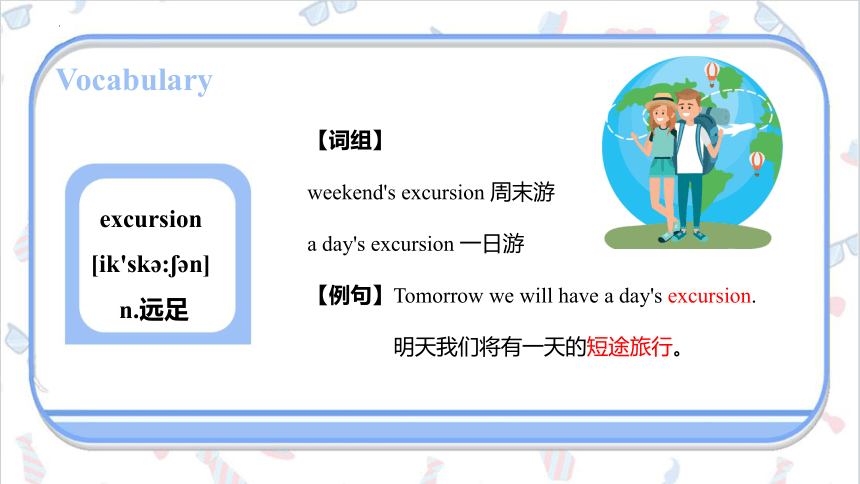 Vocabulary

excursion

[ik'skə:ʃən]

n.远足

【词组】

weekend's excursion 周末游

a day's excursion 一日游

【例句】Tomorrow we will have a day's excursion.

明天我们将有一天的短途旅行。